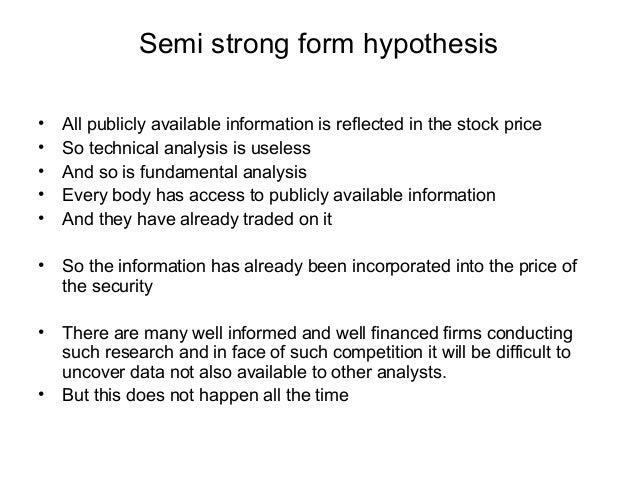 Semi strong form hypothesis

• All publicly available information is reflected in the stock price
• So technical analysis is useless
• And so is fundamental analysis
• Every body has access to publicly available information
• And they have already traded on it

• So the information has already been incorporated into the price of the security

• There are many well informed and well financed firms conducting such research and in face of such competition it will be difficult to uncover data not also available to other analysts.
• But this does not happen all the time